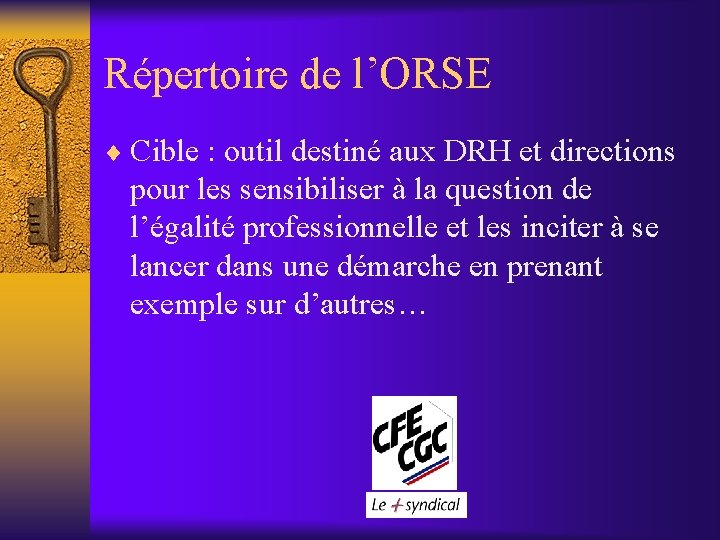 Répertoire de l’ORSE

♦ Cible : outil destiné aux DRH et directions pour les sensibiliser à la question de l’égalité professionnelle et les inciter à se lancer dans une démarche en prenant exemple sur d’autres…

CFE CGC
Le + syndical